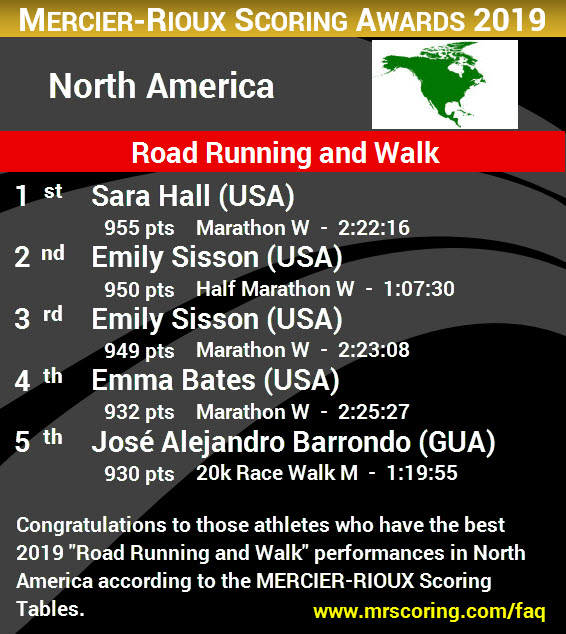 MERCIER-RIOUX SCORING AWARDS 2019

North America

Road Running and Walk

1 st Sara Hall (USA)
955 pts Marathon W - 2:22:16

2 nd Emily Sisson (USA)
950 pts Half Marathon W - 1:07:30

3 rd Emily Sisson (USA)
949 pts Marathon W - 2:23:08

4 th Emma Bates (USA)
932 pts Marathon W - 2:25:27

5 th José Alejandro Barrondo (GUA)
930 pts 20k Race Walk M - 1:19:55

Congratulations to those athletes who have the best 2019 "Road Running and Walk" performances in North America according to the MERCIER-RIOUX Scoring Tables.

www.mrscoring.com/faq